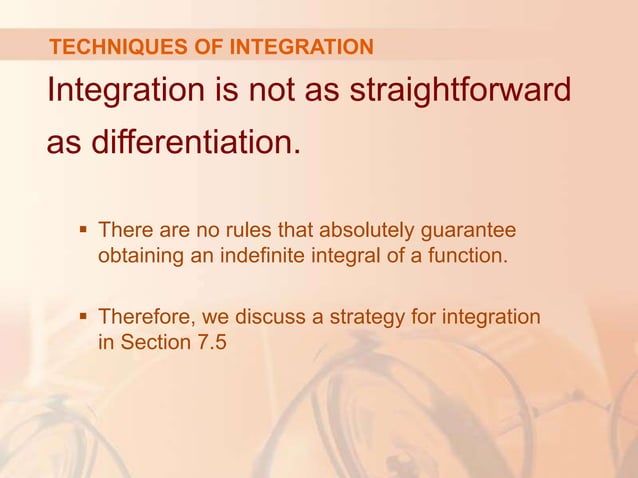 TECHNIQUES OF INTEGRATION

Integration is not as straightforward as differentiation.

▪ There are no rules that absolutely guarantee obtaining an indefinite integral of a function.

▪ Therefore, we discuss a strategy for integration in Section 7.5